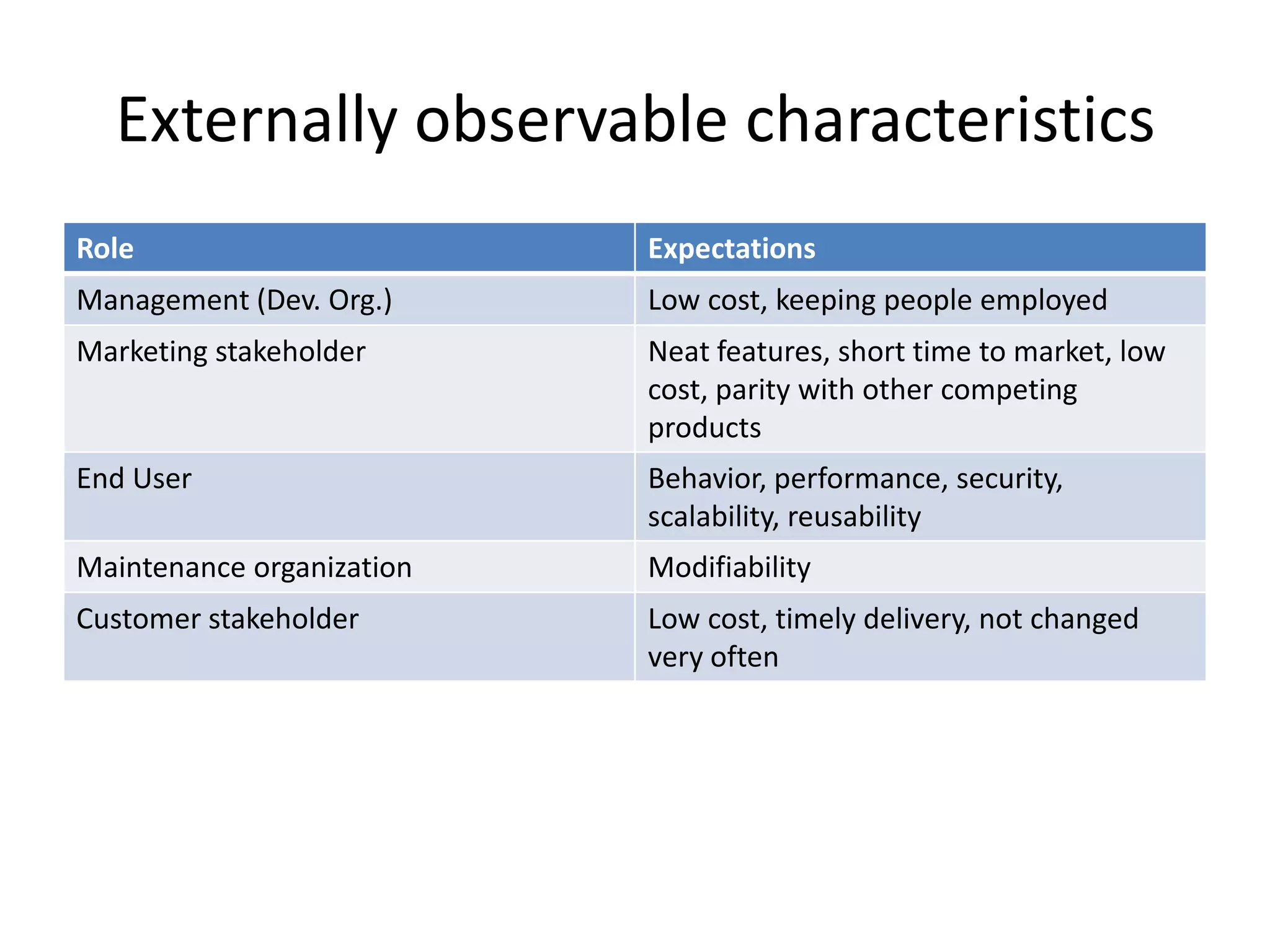 Externally observable characteristics

| Role | Expectations |
|---|---|
| Management (Dev. Org.) | Low cost, keeping people employed |
| Marketing stakeholder | Neat features, short time to market, low cost, parity with other competing products |
| End User | Behavior, performance, security, scalability, reusability |
| Maintenance organization | Modifiability |
| Customer stakeholder | Low cost, timely delivery, not changed very often |